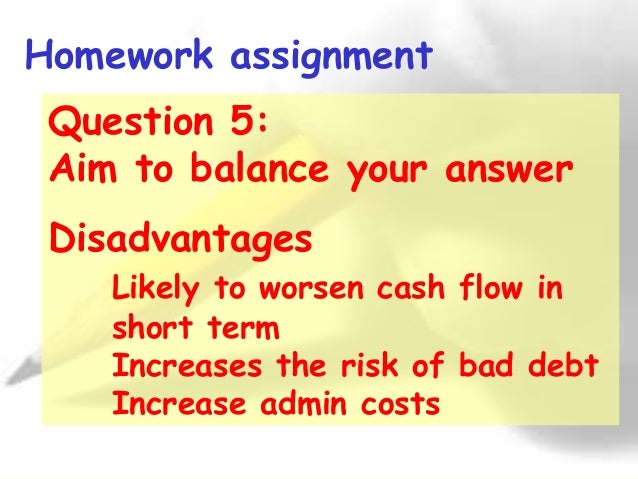 Homework assignment

Question 5:
Aim to balance your answer

Disadvantages

Likely to worsen cash flow in short term
Increases the risk of bad debt
Increase admin costs